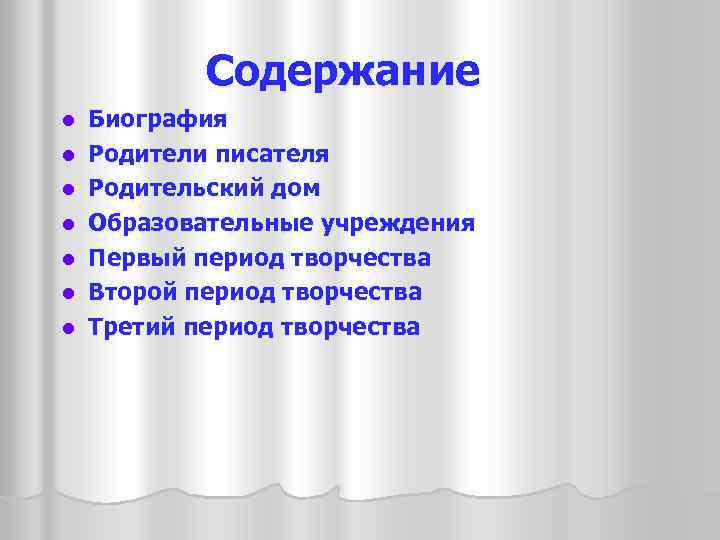 Содержание

- Биография
- Родители писателя
- Родительский дом
- Образовательные учреждения
- Первый период творчества
- Второй период творчества
- Третий период творчества